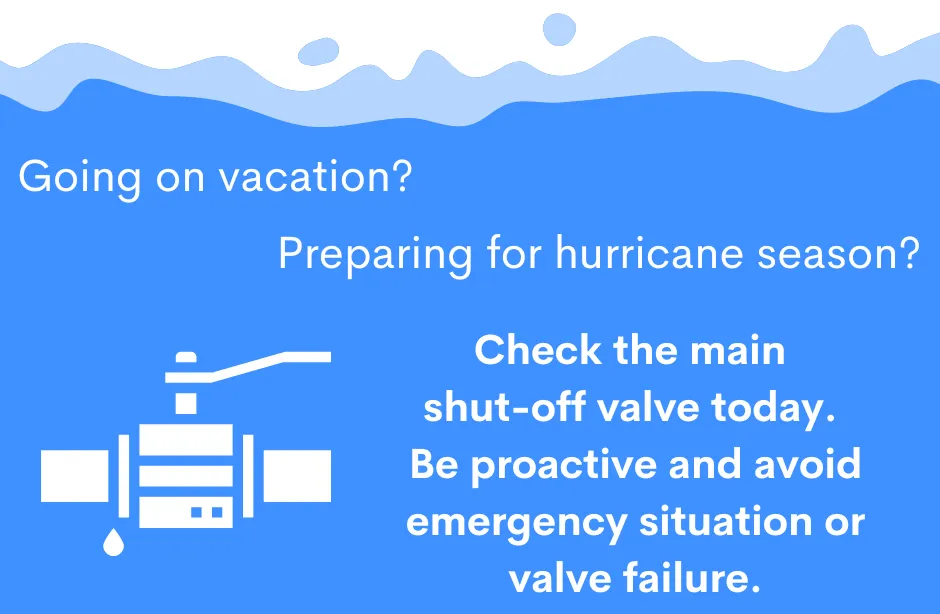 Going on vacation?

Preparing for hurricane season?

Check the main shut-off valve today. Be proactive and avoid emergency situation or valve failure.